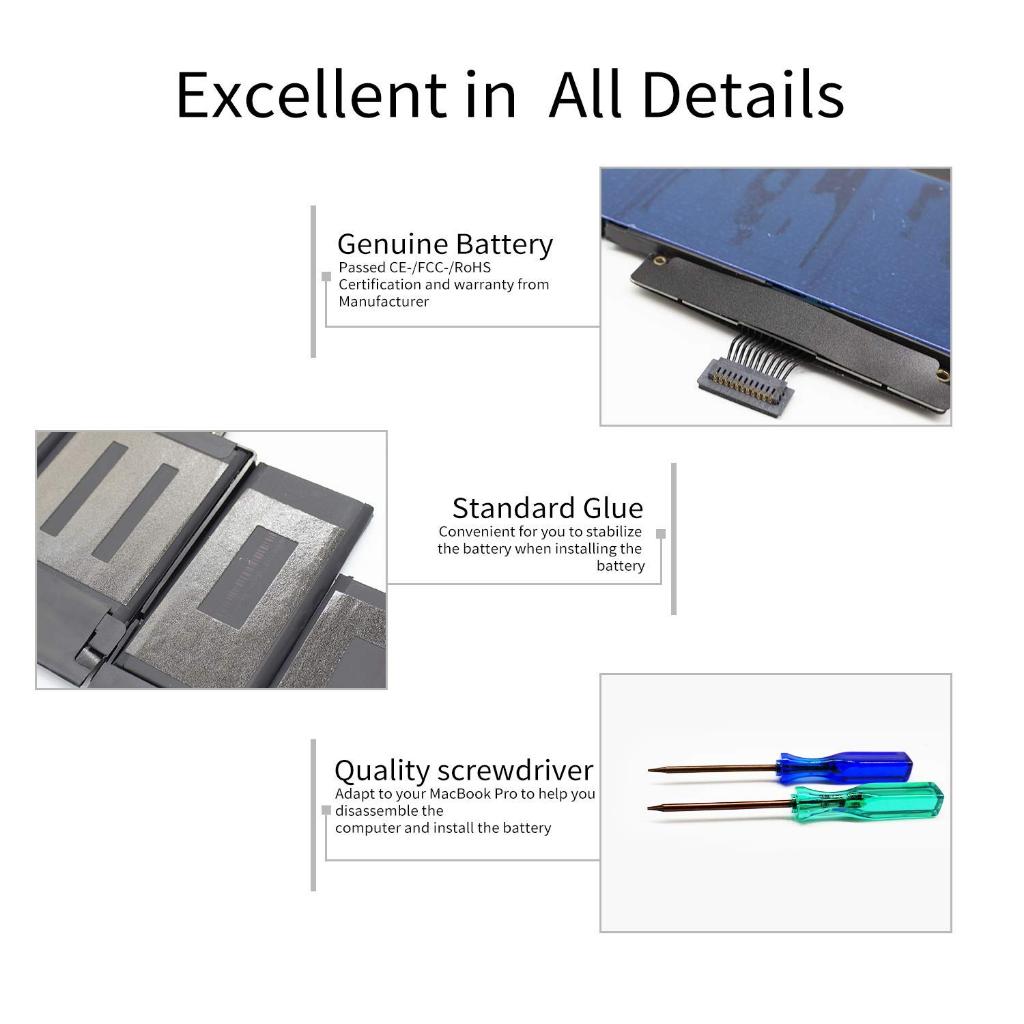 Excellent in All Details

Genuine Battery
Passed CE-/FCC-/RoHS Certification and warranty from Manufacturer

Standard Glue
Convenient for you to stabilize the battery when installing the battery

Quality screwdriver
Adapt to your MacBook Pro to help you disassemble the computer and install the battery